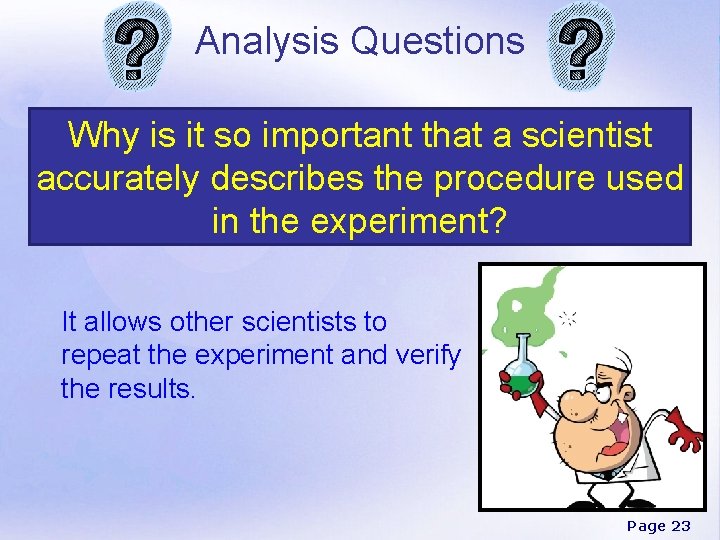 ?
Analysis Questions
?

Why is it so important that a scientist accurately describes the procedure used in the experiment?

It allows other scientists to repeat the experiment and verify the results.

Page 23